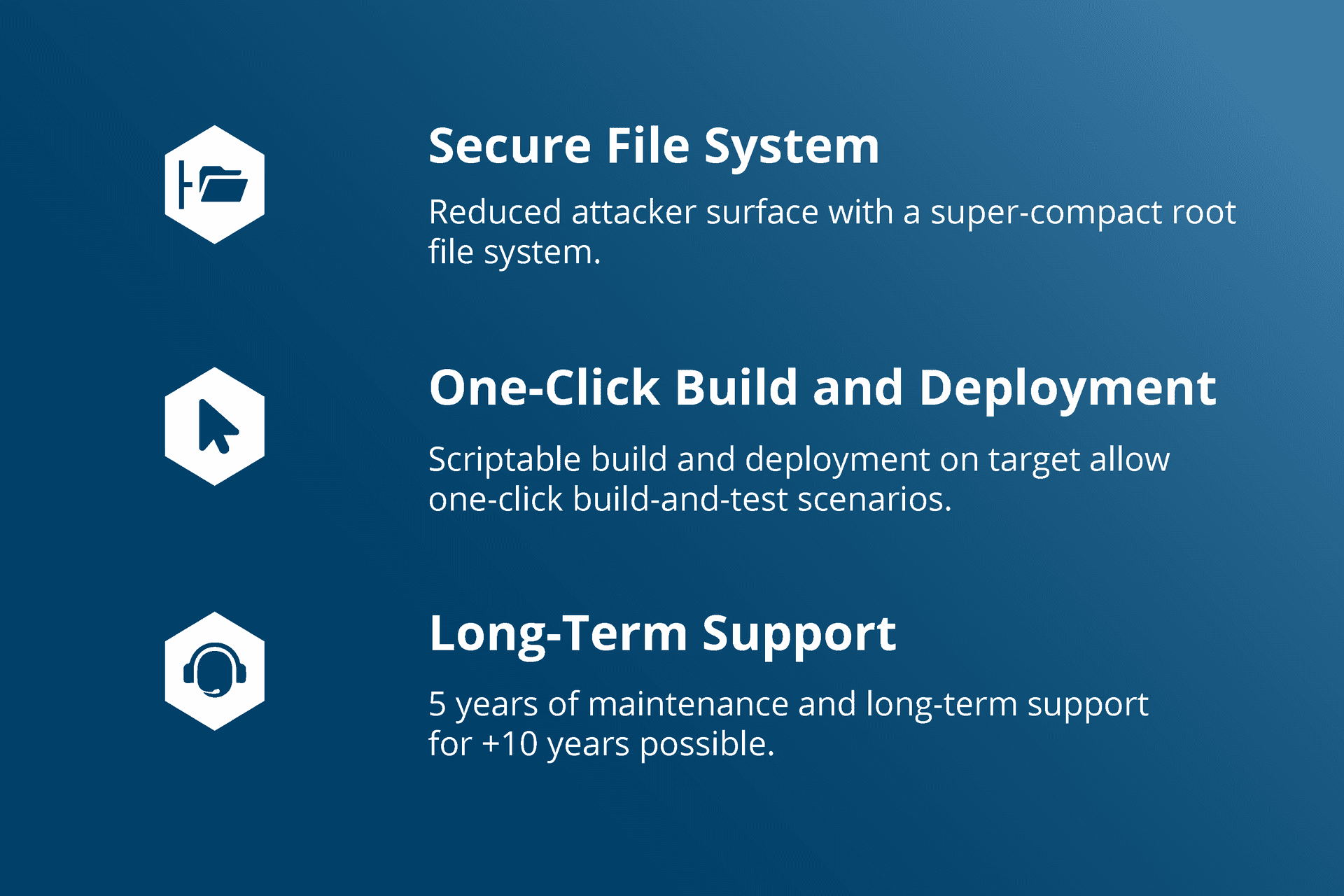 Secure File System

Reduced attacker surface with a super-compact root file system.

One-Click Build and Deployment

Scriptable build and deployment on target allow one-click build-and-test scenarios.

Long-Term Support

5 years of maintenance and long-term support for +10 years possible.